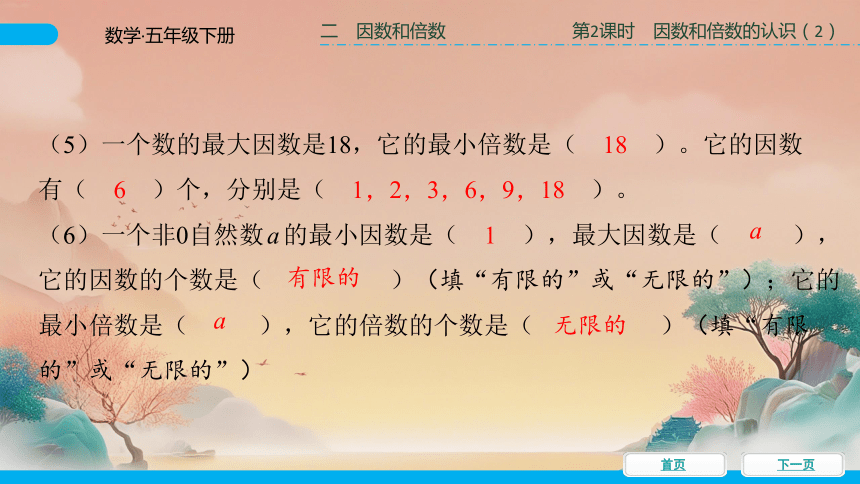 数学·五年级下册　二　因数和倍数　第2课时　因数和倍数的认识（2）

（5）一个数的最大因数是18，它的最小倍数是（　18　）。它的因数有（　6　）个，分别是（　1，2，3，6，9，18　）。

（6）一个非0自然数$a$的最小因数是（　1　），最大因数是（　$a$　），它的因数的个数是（　有限的　）（填“有限的”或“无限的”）；它的最小倍数是（　$a$　），它的倍数的个数是（　无限的　）（填“有限的”或“无限的”）

首页　下一页